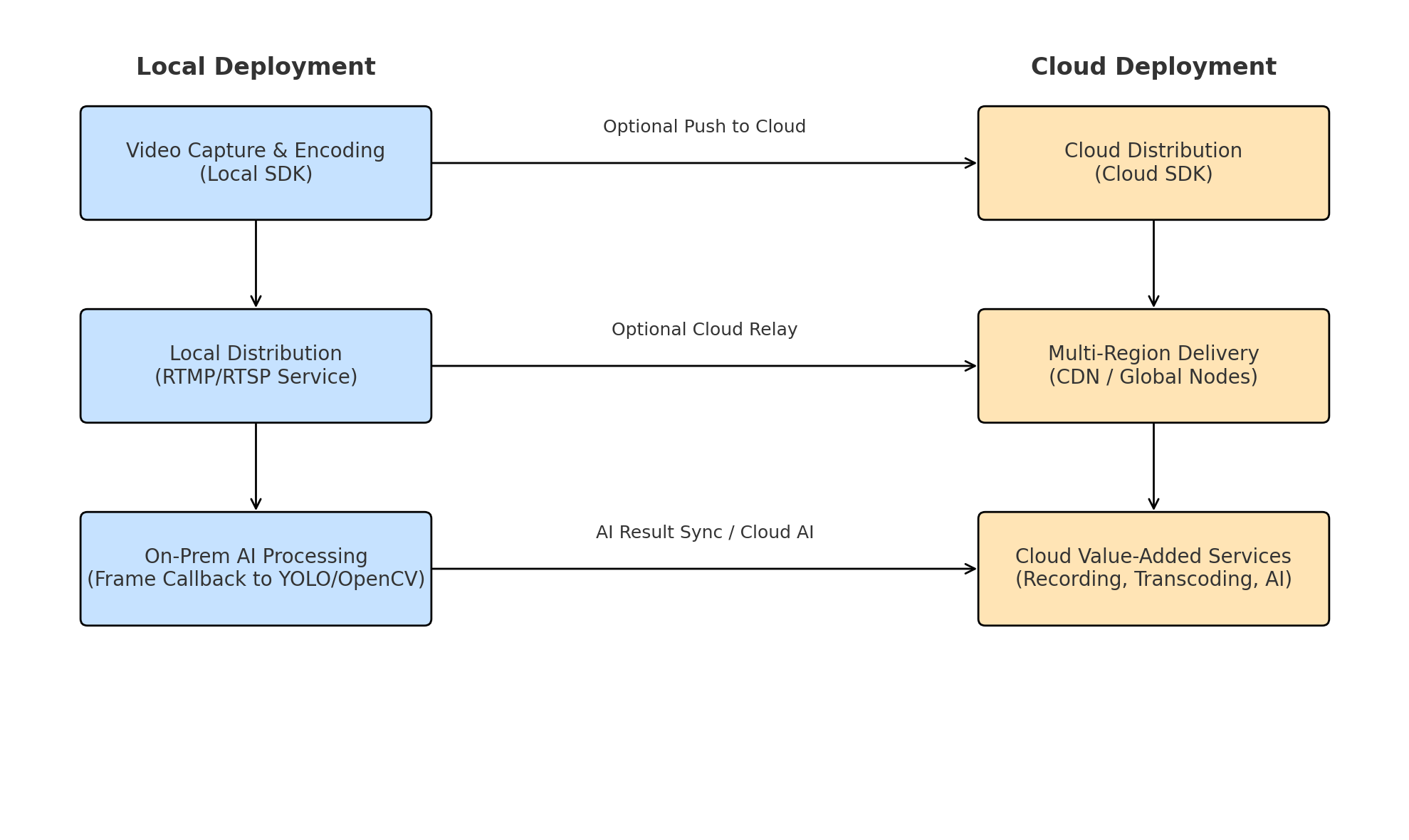 Local Deployment

Cloud Deployment

Video Capture & Encoding
(Local SDK)

Optional Push to Cloud

Cloud Distribution
(Cloud SDK)

Local Distribution
(RTMP/RTSP Service)

Optional Cloud Relay

Multi-Region Delivery
(CDN / Global Nodes)

On-Prem AI Processing
(Frame Callback to YOLO/OpenCV)

AI Result Sync / Cloud AI

Cloud Value-Added Services
(Recording, Transcoding, AI)